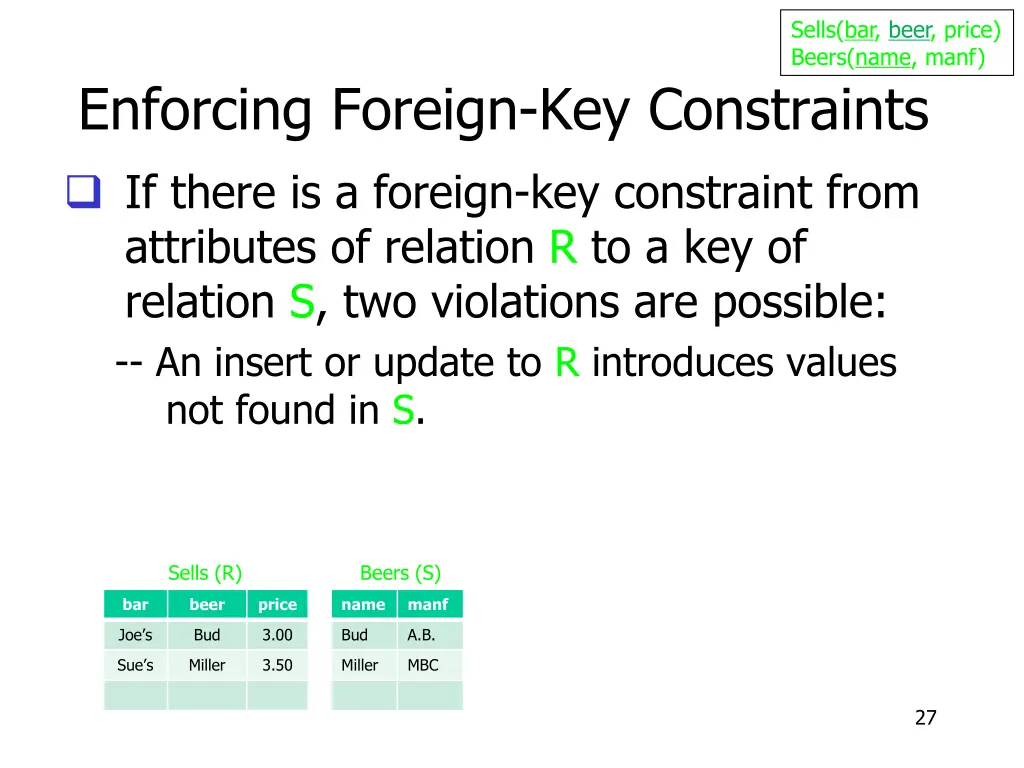 Sells(bar, beer, price)
Beers(name, manf)

Enforcing Foreign-Key Constraints

If there is a foreign-key constraint from attributes of relation R to a key of relation S, two violations are possible:

-- An insert or update to R introduces values not found in S.

Sells (R)

| bar | beer | price |
|---|---|---|
| Joe's | Bud | 3.00 |
| Sue's | Miller | 3.50 |
| | | |

Beers (S)

| name | manf |
|---|---|
| Bud | A.B. |
| Miller | MBC |
| | |

27